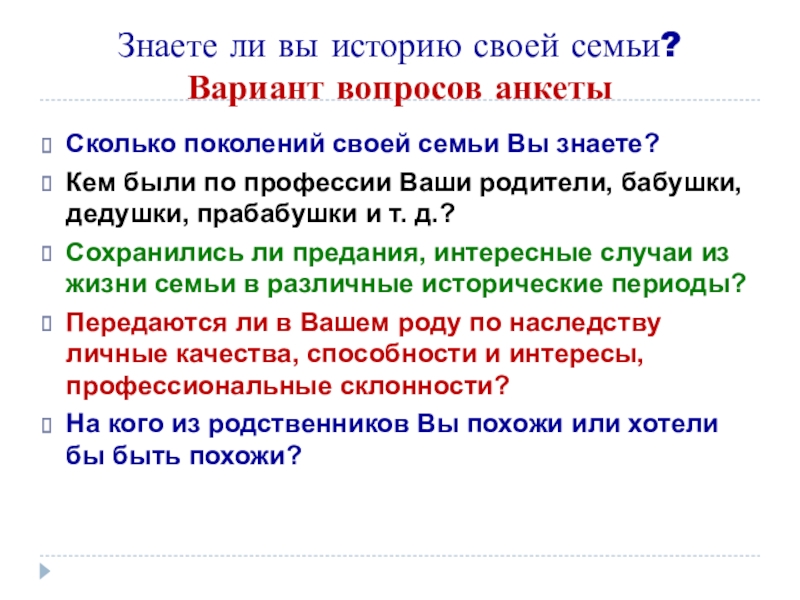 Знаете ли вы историю своей семьи?
Вариант вопросов анкеты

Сколько поколений своей семьи Вы знаете?

Кем были по профессии Ваши родители, бабушки, дедушки, прабабушки и т. д.?

Сохранились ли предания, интересные случаи из жизни семьи в различные исторические периоды?

Передаются ли в Вашем роду по наследству личные качества, способности и интересы, профессиональные склонности?

На кого из родственников Вы похожи или хотели бы быть похожи?